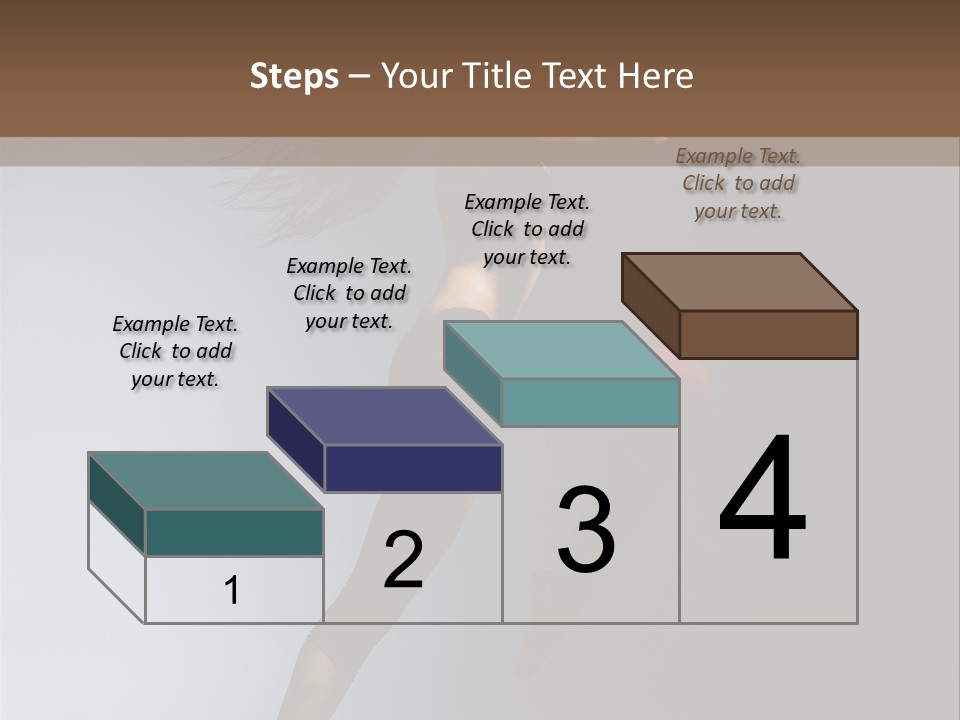 Steps – Your Title Text Here

Example Text. Click to add your text.

Example Text. Click to add your text.

Example Text. Click to add your text.

Example Text. Click to add your text.

1

2

3

4